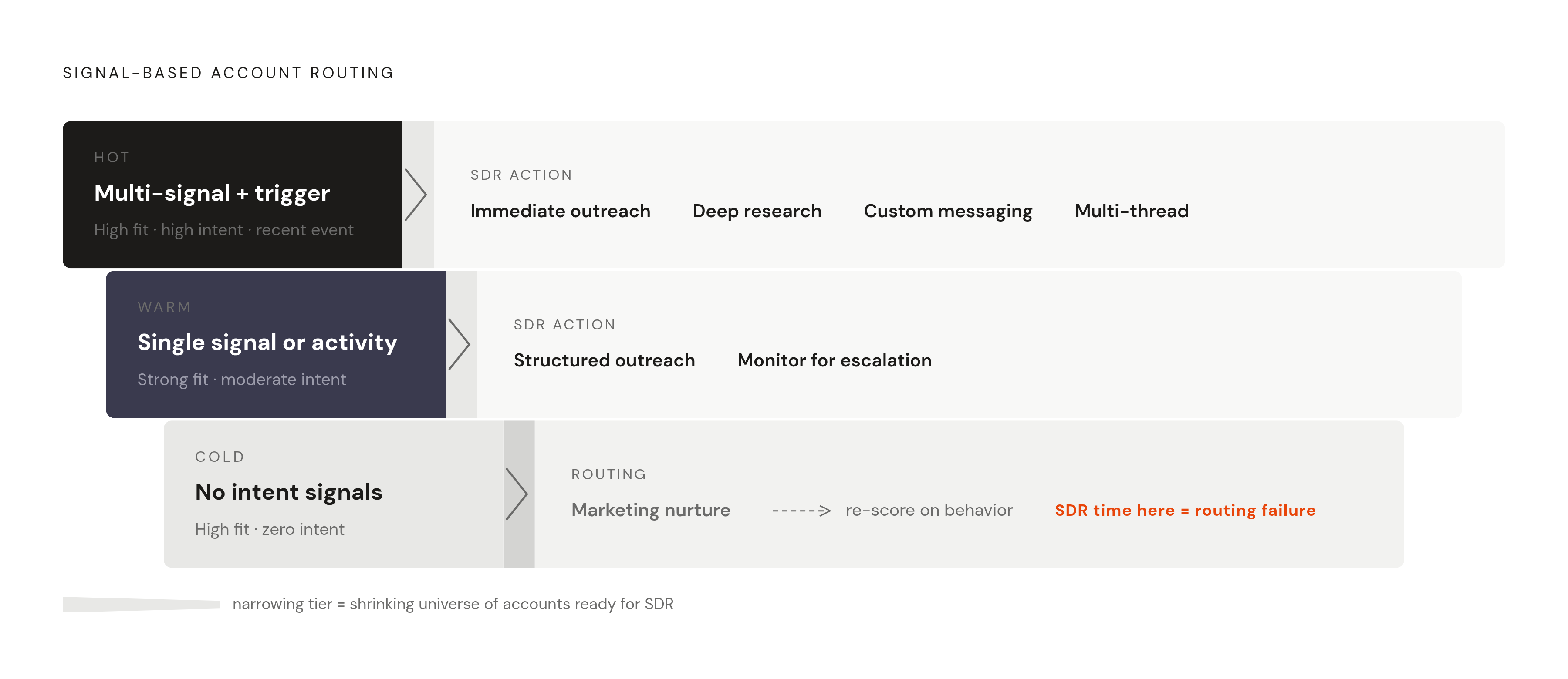 SIGNAL-BASED ACCOUNT ROUTING

HOT
Multi-signal + trigger
High fit · high intent · recent event

SDR ACTION
Immediate outreach Deep research Custom messaging Multi-thread

WARM
Single signal or activity
Strong fit · moderate intent

SDR ACTION
Structured outreach Monitor for escalation

COLD
No intent signals
High fit · zero intent

ROUTING
Marketing nurture -----> re-score on behavior SDR time here = routing failure

narrowing tier = shrinking universe of accounts ready for SDR